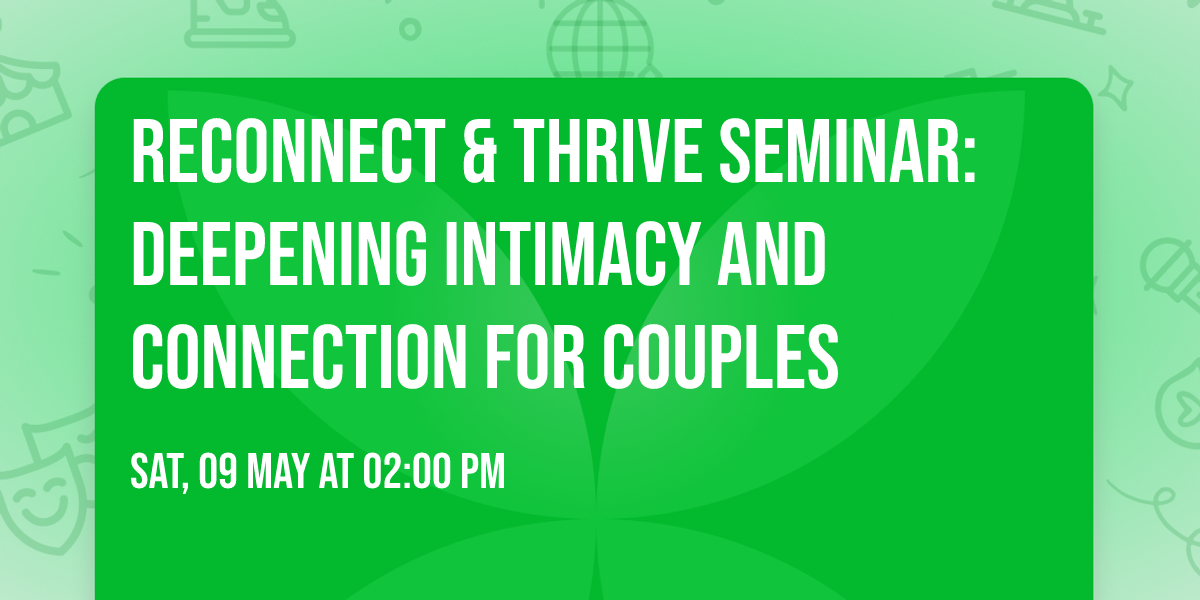 RECONNECT & THRIVE SEMINAR: DEEPENING INTIMACY AND CONNECTION FOR COUPLES

SAT, 09 MAY AT 02:00 PM